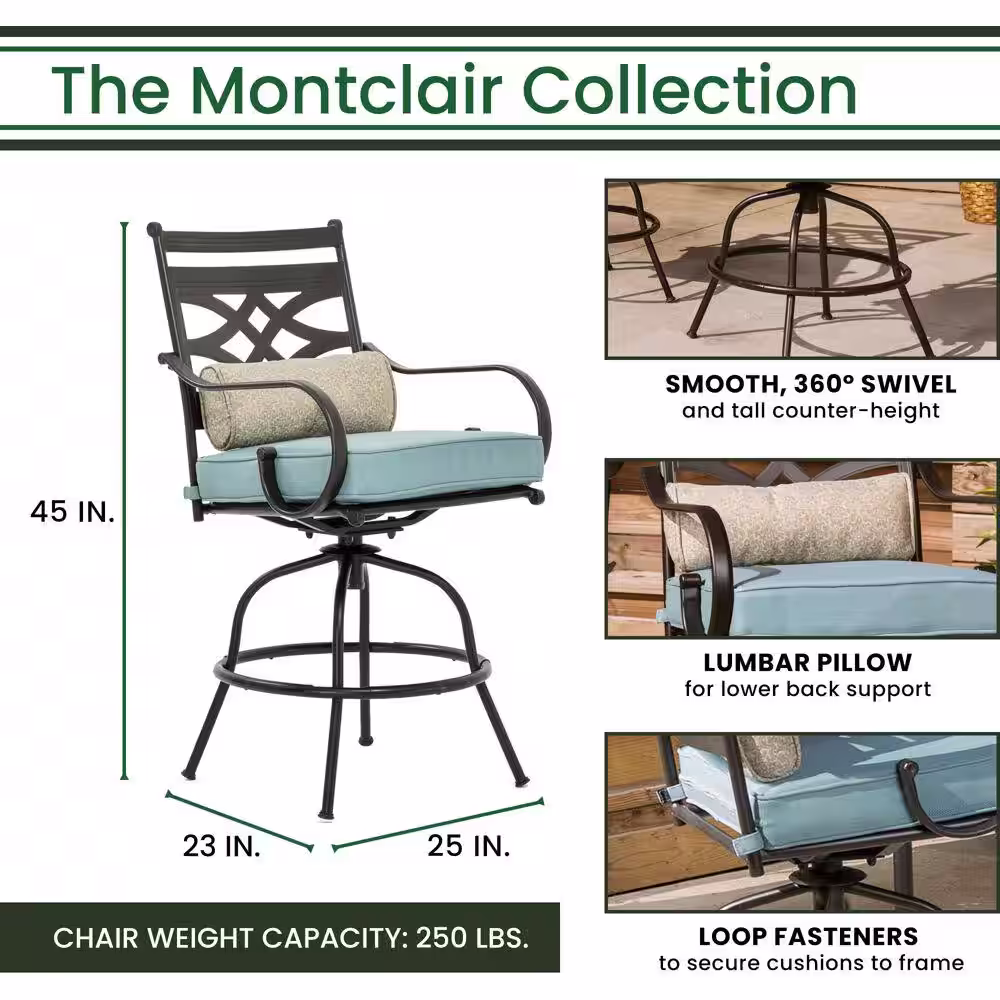 The Montclair Collection

45 IN.

23 IN.

25 IN.

CHAIR WEIGHT CAPACITY: 250 LBS.

SMOOTH, 360° SWIVEL
and tall counter-height

LUMBAR PILLOW
for lower back support

LOOP FASTENERS
to secure cushions to frame